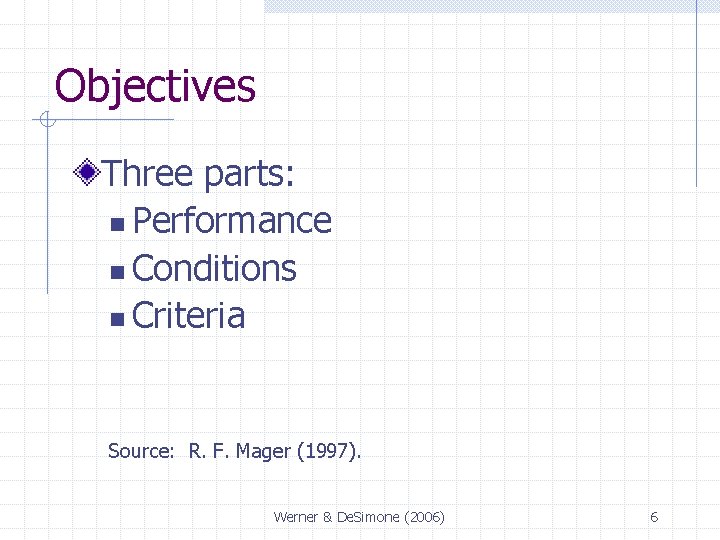 Objectives

Three parts:

Performance

Conditions

Criteria

Source: R. F. Mager (1997).

Werner & DeSimone (2006)

6